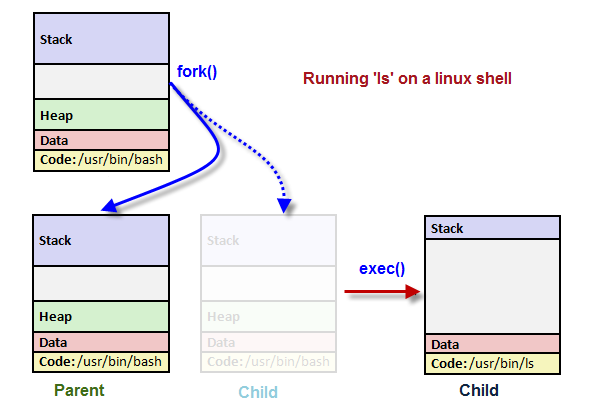 Stack

Heap

Data

Code: /usr/bin/bash

fork()

Running 'ls' on a linux shell

Stack

Heap

Data

Code: /usr/bin/bash

Parent

Stack

Heap

Data

Code: /usr/bin/bash

Child

exec()

Stack

Data

Code: /usr/bin/ls

Child